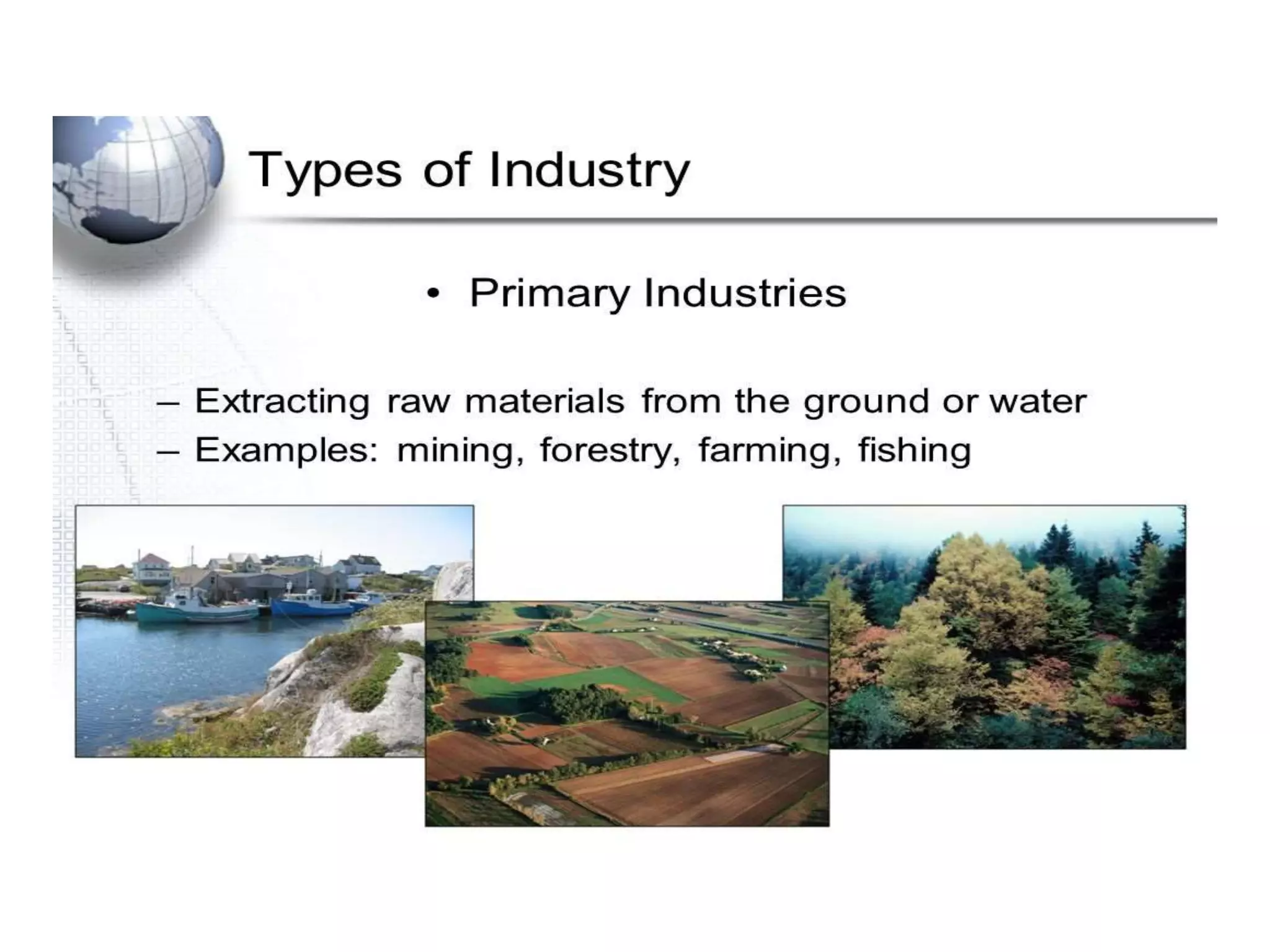 Types of Industry

• Primary Industries

– Extracting raw materials from the ground or water
– Examples: mining, forestry, farming, fishing